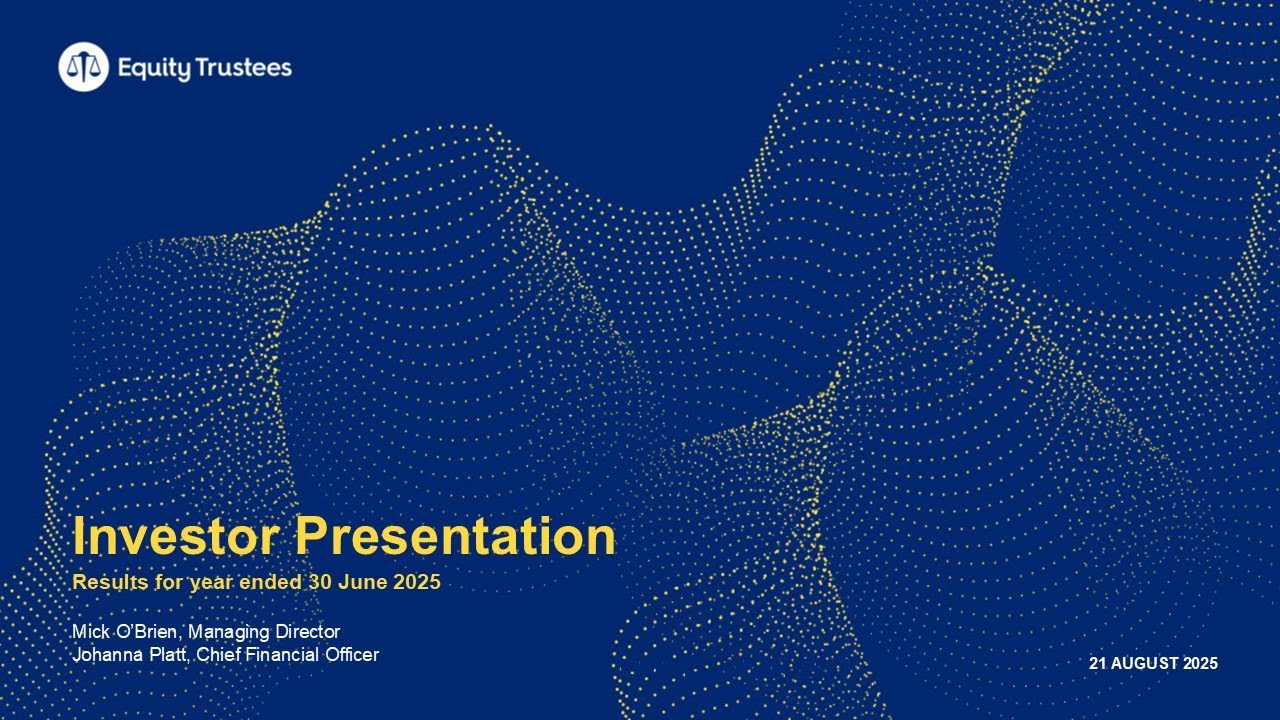 Equity Trustees

Investor Presentation

Results for year ended 30 June 2025

Mick O'Brien, Managing Director
Johanna Platt, Chief Financial Officer

21 AUGUST 2025